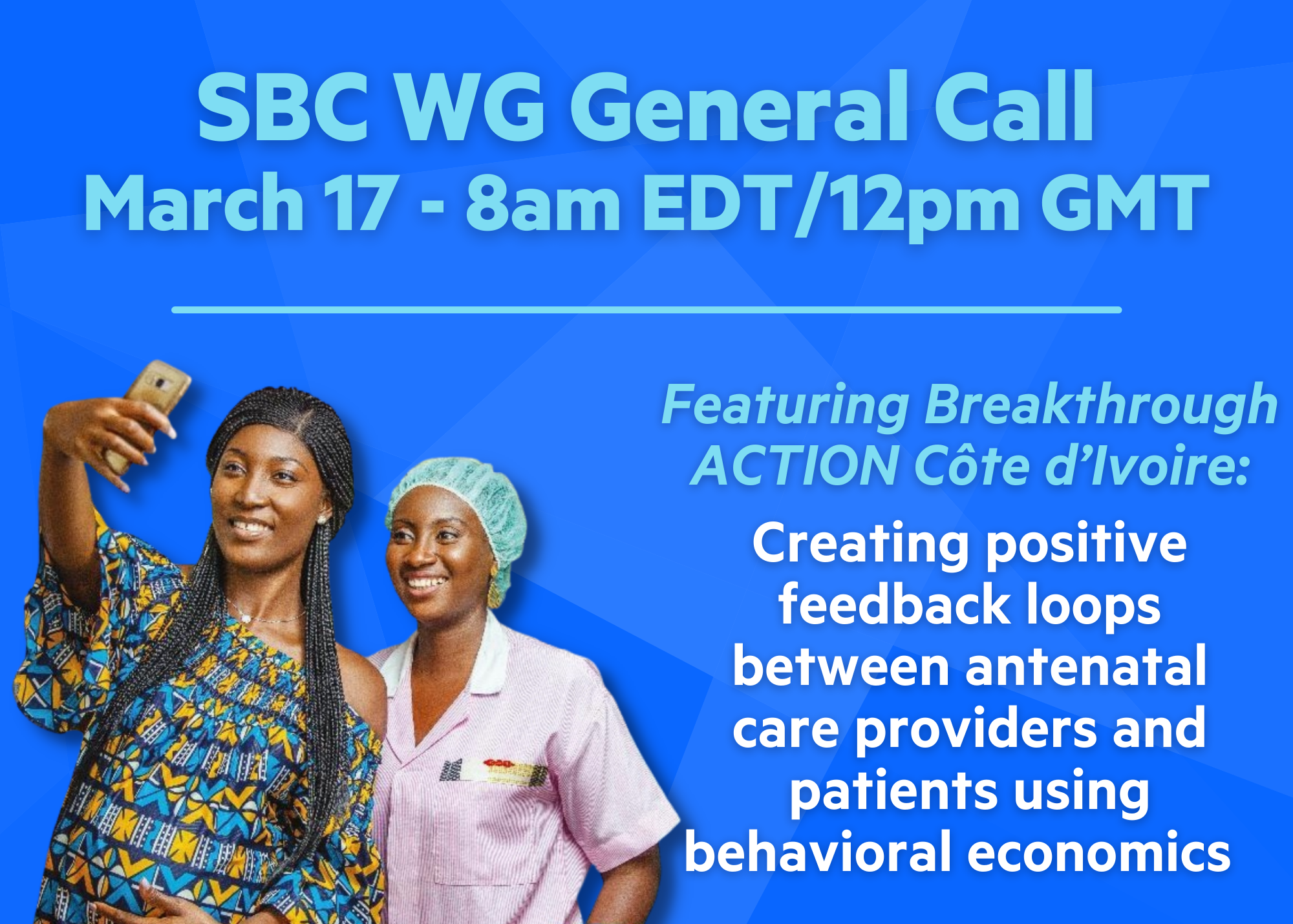 SBC WG General Call
March 17 - 8am EDT/12pm GMT

Featuring Breakthrough ACTION Côte d'Ivoire:

Creating positive feedback loops between antenatal care providers and patients using behavioral economics